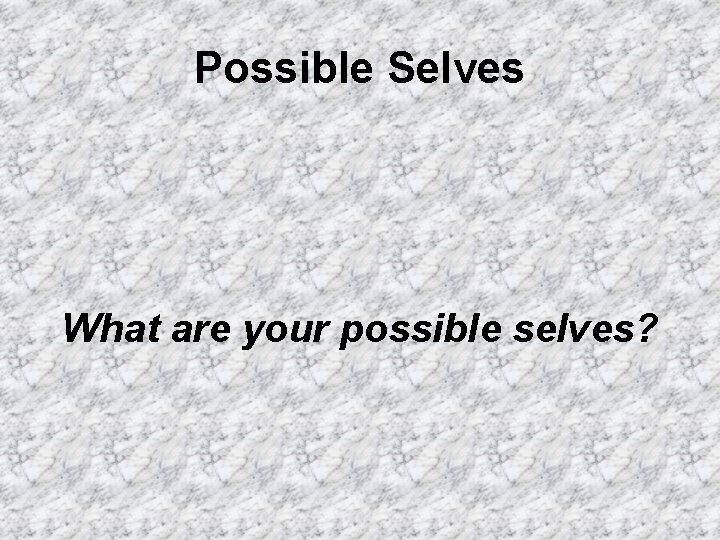 Possible Selves

What are your possible selves?